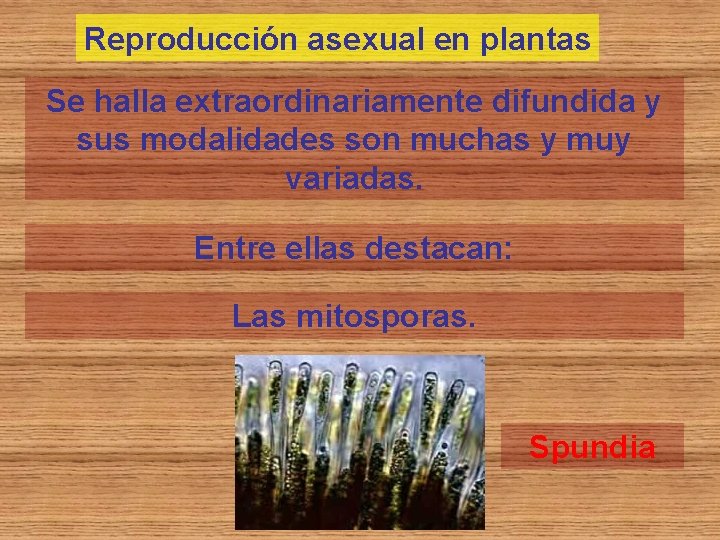 Reproducción asexual en plantas

Se halla extraordinariamente difundida y sus modalidades son muchas y muy variadas.

Entre ellas destacan:

Las mitosporas.

Spundia